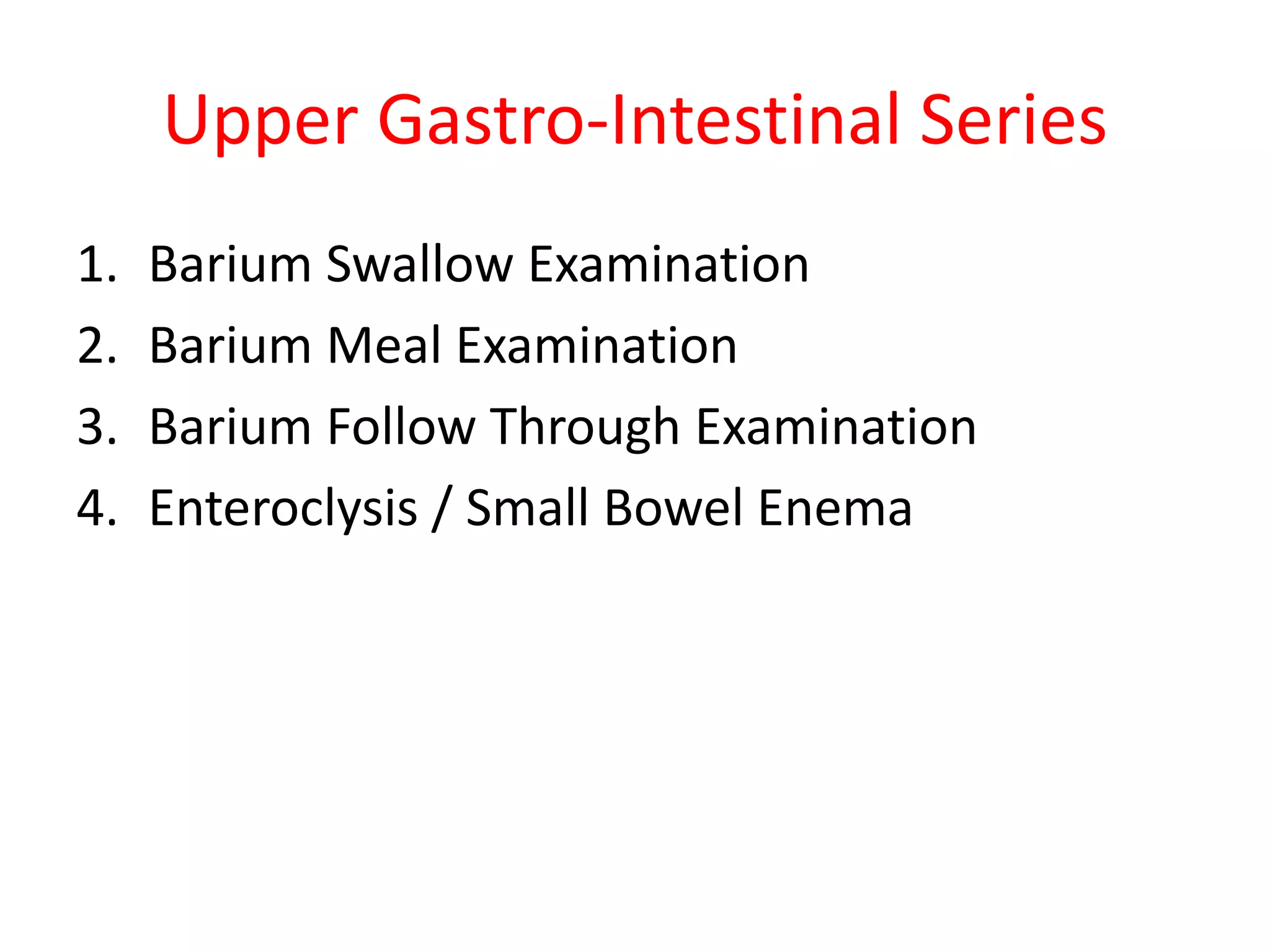 Upper Gastro-Intestinal Series

1. Barium Swallow Examination
2. Barium Meal Examination
3. Barium Follow Through Examination
4. Enteroclysis / Small Bowel Enema